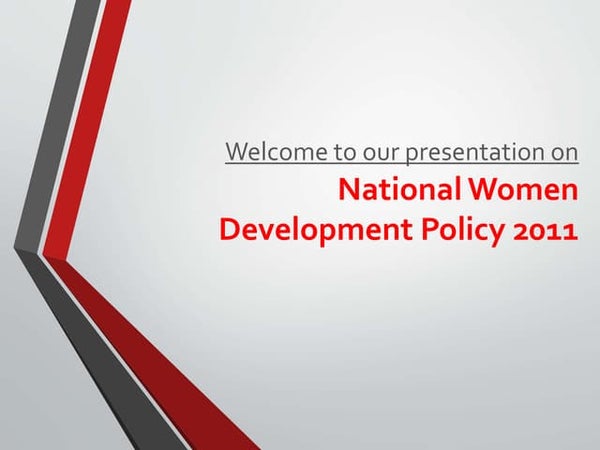 Welcome to our presentation on

National Women Development Policy 2011